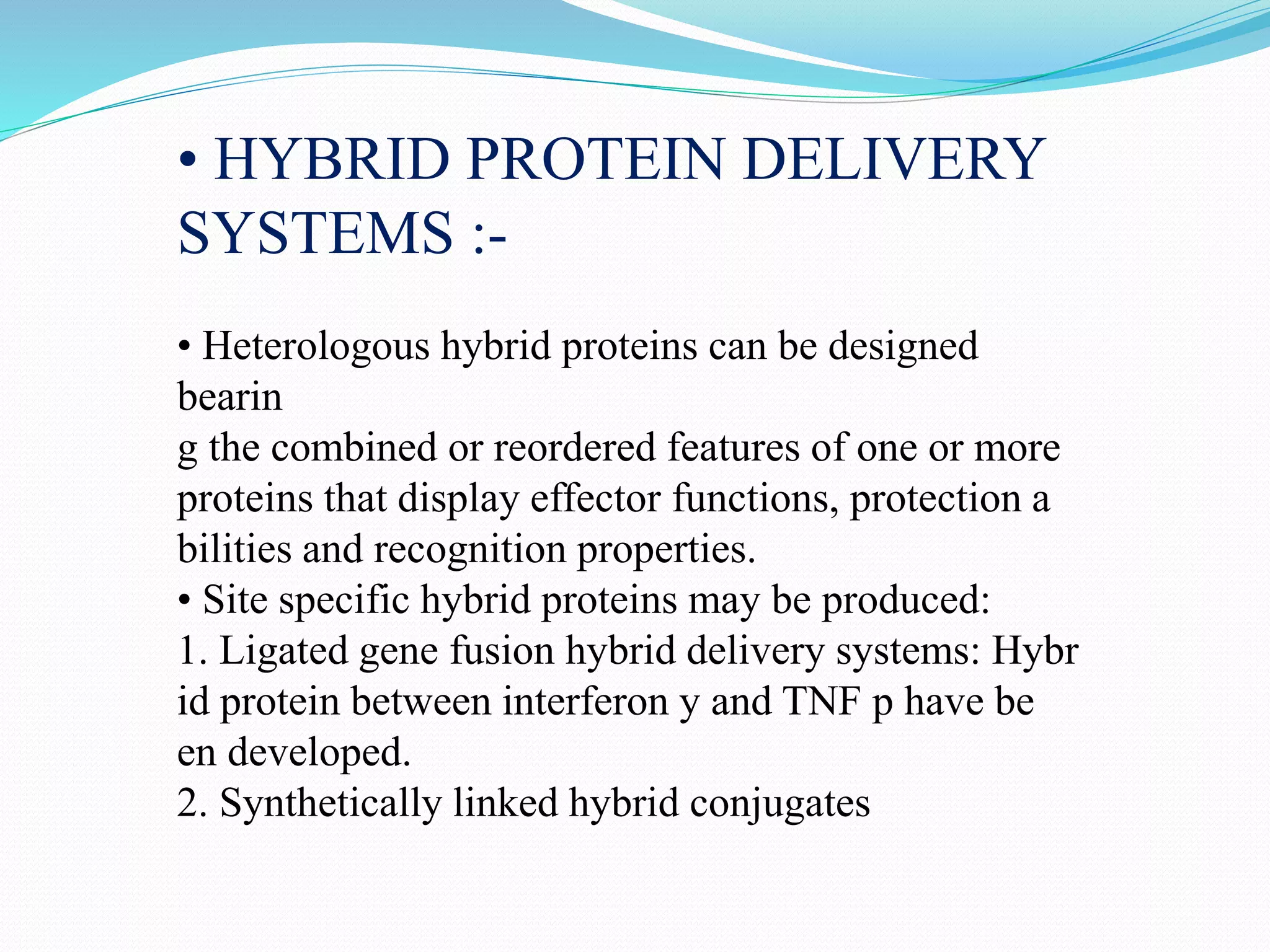 • HYBRID PROTEIN DELIVERY SYSTEMS :-

• Heterologous hybrid proteins can be designed bearin
g the combined or reordered features of one or more proteins that display effector functions, protection a bilities and recognition properties.
• Site specific hybrid proteins may be produced:
1. Ligated gene fusion hybrid delivery systems: Hybr id protein between interferon y and TNF p have be en developed.
2. Synthetically linked hybrid conjugates